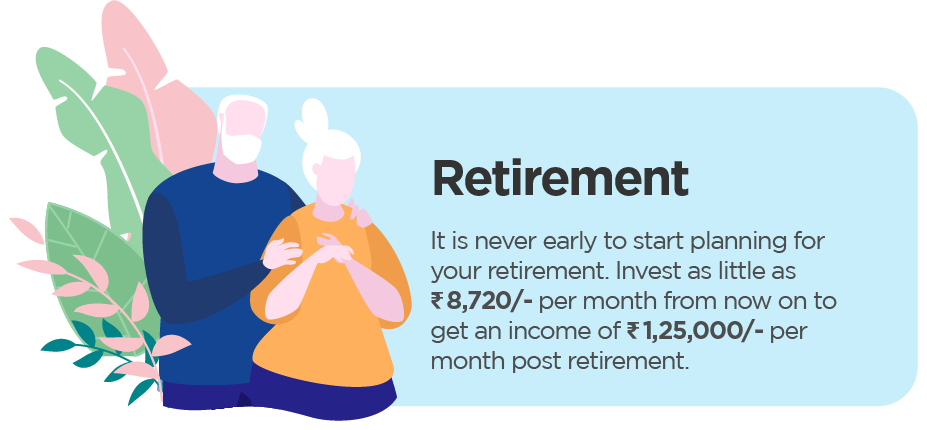 Retirement

It is never early to start planning for your retirement. Invest as little as ₹ 8,720/- per month from now on to get an income of ₹ 1,25,000/- per month post retirement.